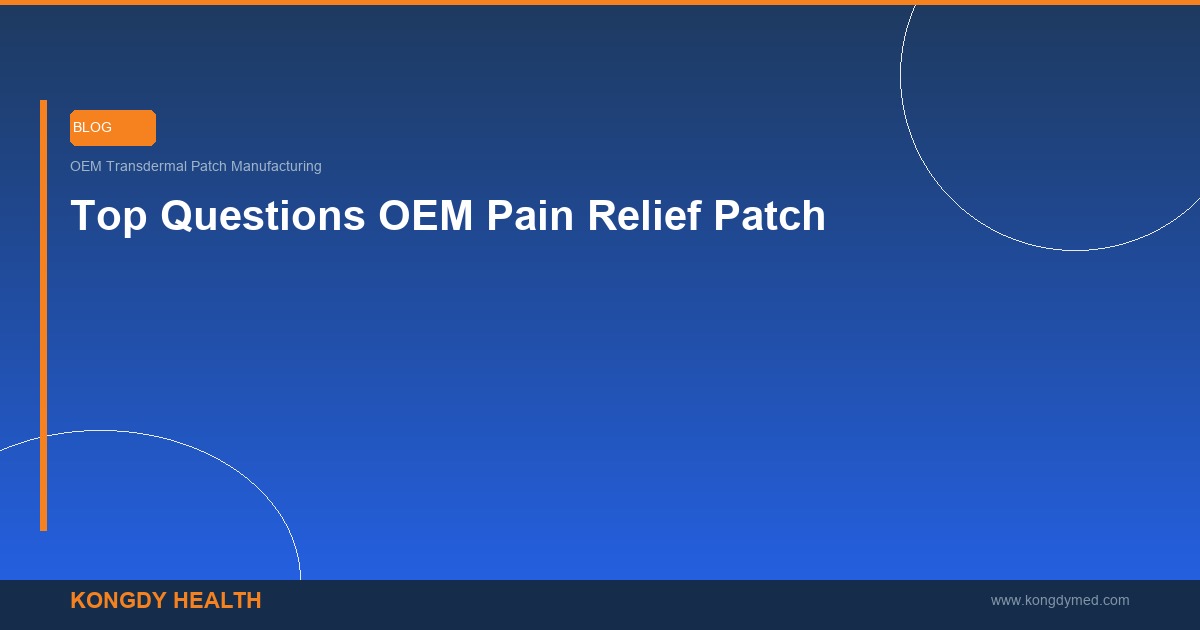 BLOG

OEM Transdermal Patch Manufacturing

Top Questions OEM Pain Relief Patch

KONGDY HEALTH

www.kongdymed.com